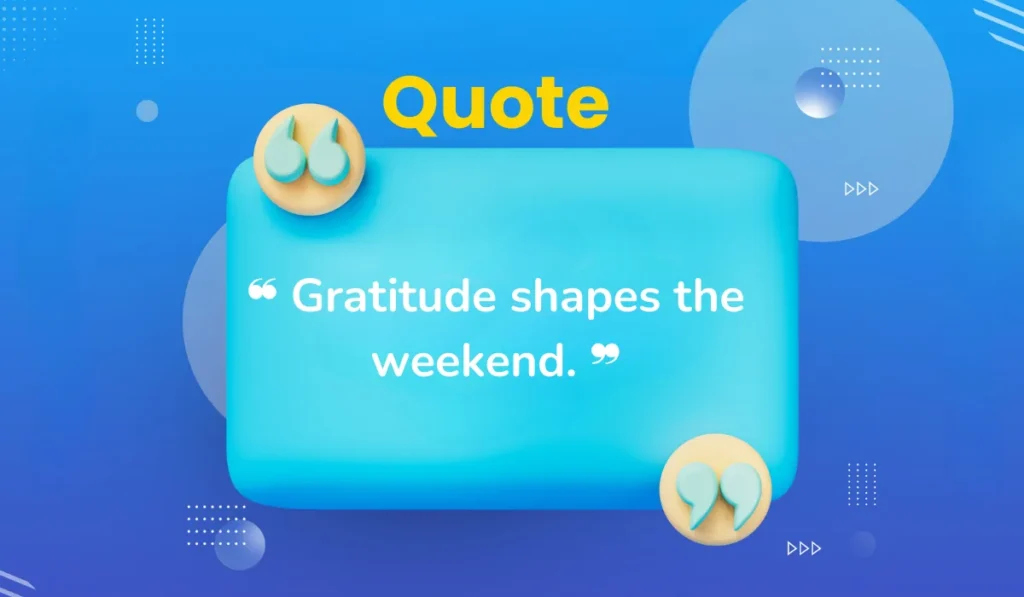 Quote

❝ Gratitude shapes the weekend. ❞